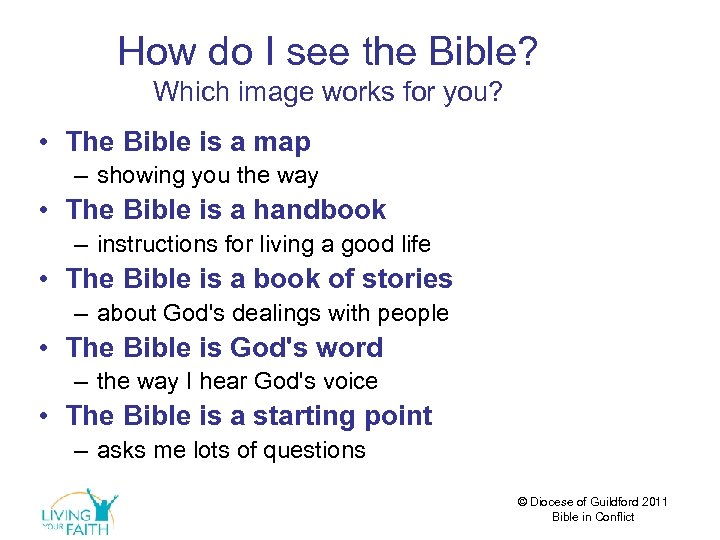 How do I see the Bible?
Which image works for you?

• The Bible is a map
– showing you the way
• The Bible is a handbook
– instructions for living a good life
• The Bible is a book of stories
– about God's dealings with people
• The Bible is God's word
– the way I hear God's voice
• The Bible is a starting point
– asks me lots of questions

LIVING YOUR FAITH

© Diocese of Guildford 2011
Bible in Conflict